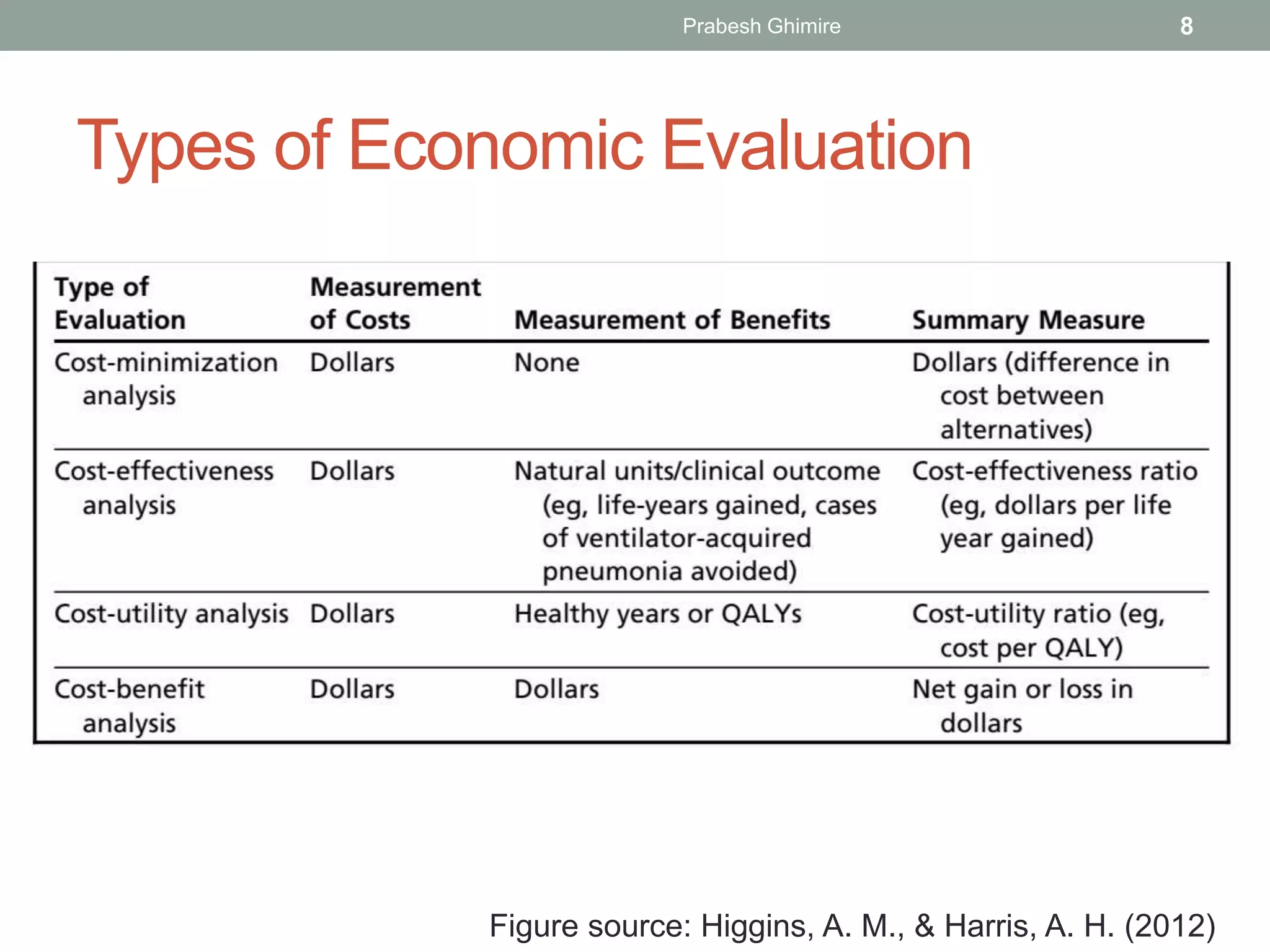 Prabesh Ghimire 8

Types of Economic Evaluation

| Type of Evaluation | Measurement of Costs | Measurement of Benefits | Summary Measure |
|---|---|---|---|
| Cost-minimization analysis | Dollars | None | Dollars (difference in cost between alternatives) |
| Cost-effectiveness analysis | Dollars | Natural units/clinical outcome (eg, life-years gained, cases of ventilator-acquired pneumonia avoided) | Cost-effectiveness ratio (eg, dollars per life year gained) |
| Cost-utility analysis | Dollars | Healthy years or QALYs | Cost-utility ratio (eg, cost per QALY) |
| Cost-benefit analysis | Dollars | Dollars | Net gain or loss in dollars |

Figure source: Higgins, A. M., & Harris, A. H. (2012)